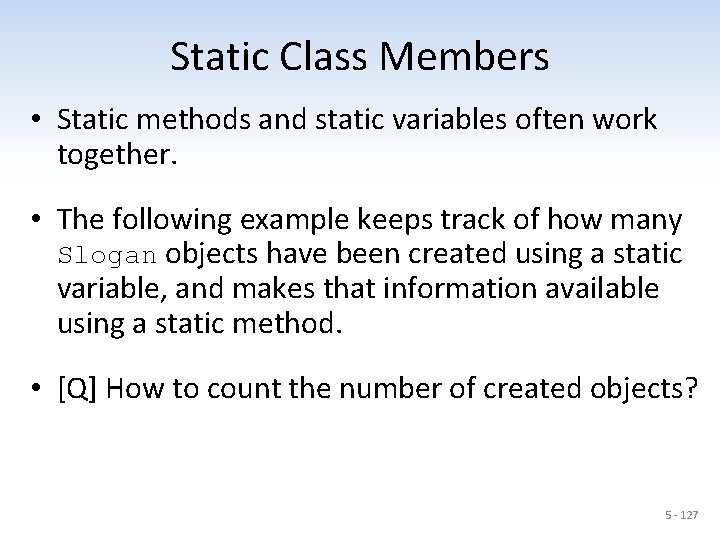 Static Class Members

• Static methods and static variables often work together.

• The following example keeps track of how many Slogan objects have been created using a static variable, and makes that information available using a static method.

• [Q] How to count the number of created objects?

5 - 127